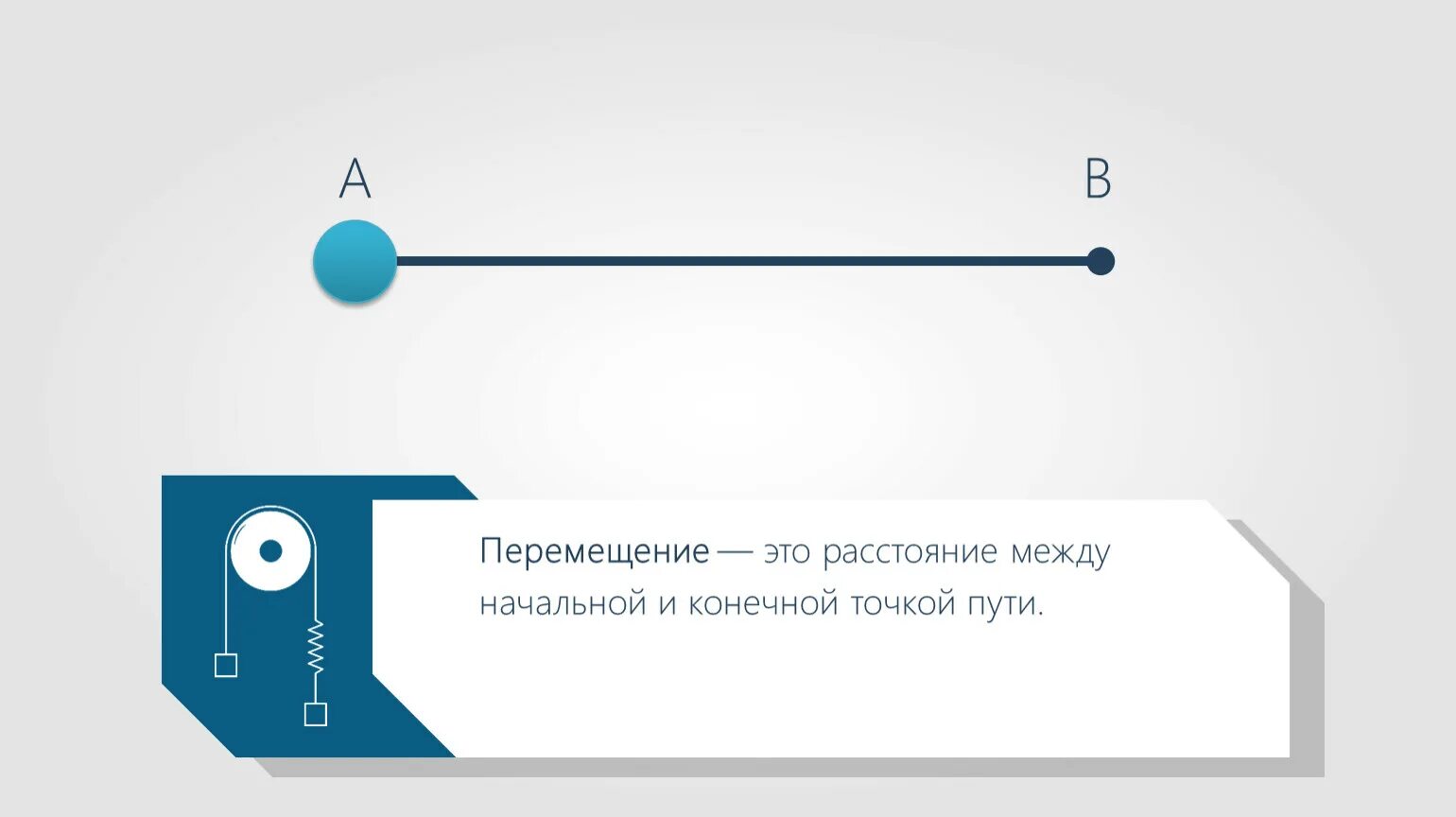 A

B

Перемещение — это расстояние между начальной и конечной точкой пути.